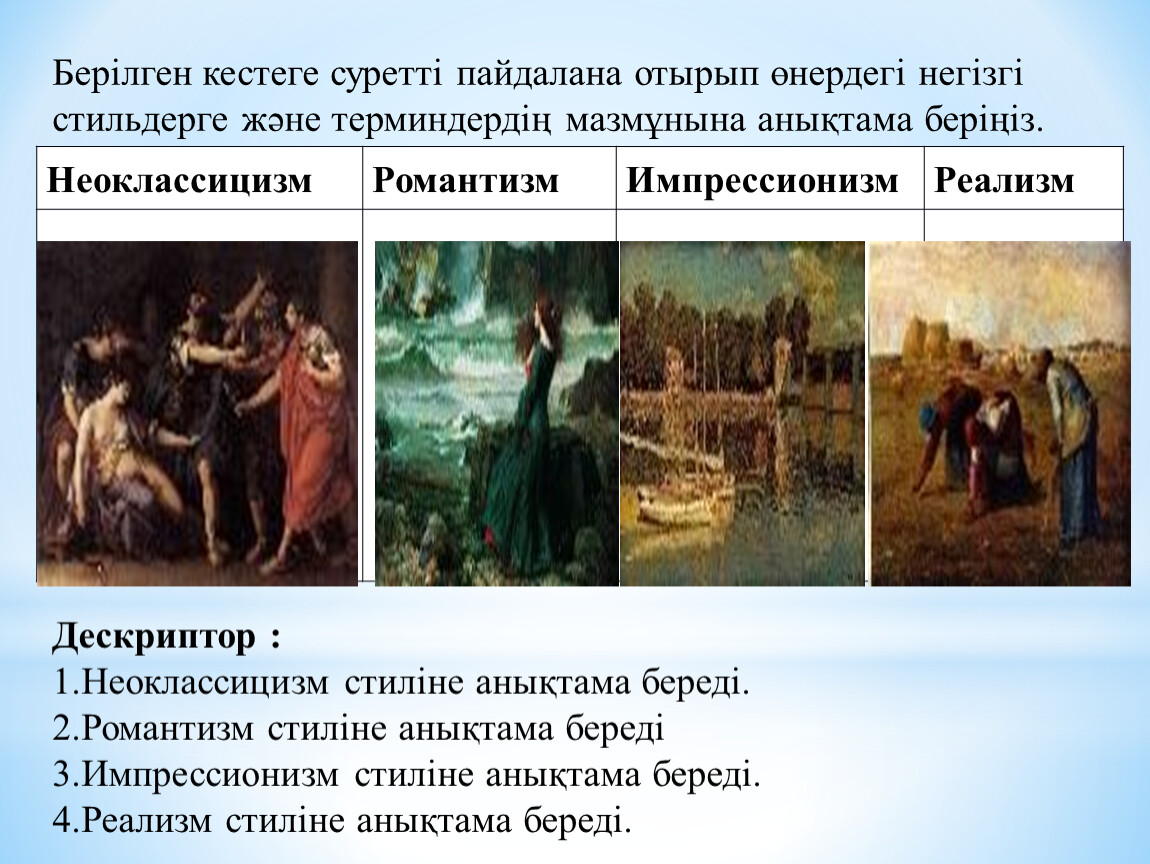 Берілген кестеге суретті пайдалана отырып өнердегі негізгі стильдерге және терминдердің мазмұнына анықтама беріңіз.

| Неоклассицизм | Романтизм | Импрессионизм | Реализм |
|---|---|---|---|
| | | | |

Дескриптор :
1.Неоклассицизм стиліне анықтама береді.
2.Романтизм стиліне анықтама береді
3.Импрессионизм стиліне анықтама береді.
4.Реализм стиліне анықтама береді.